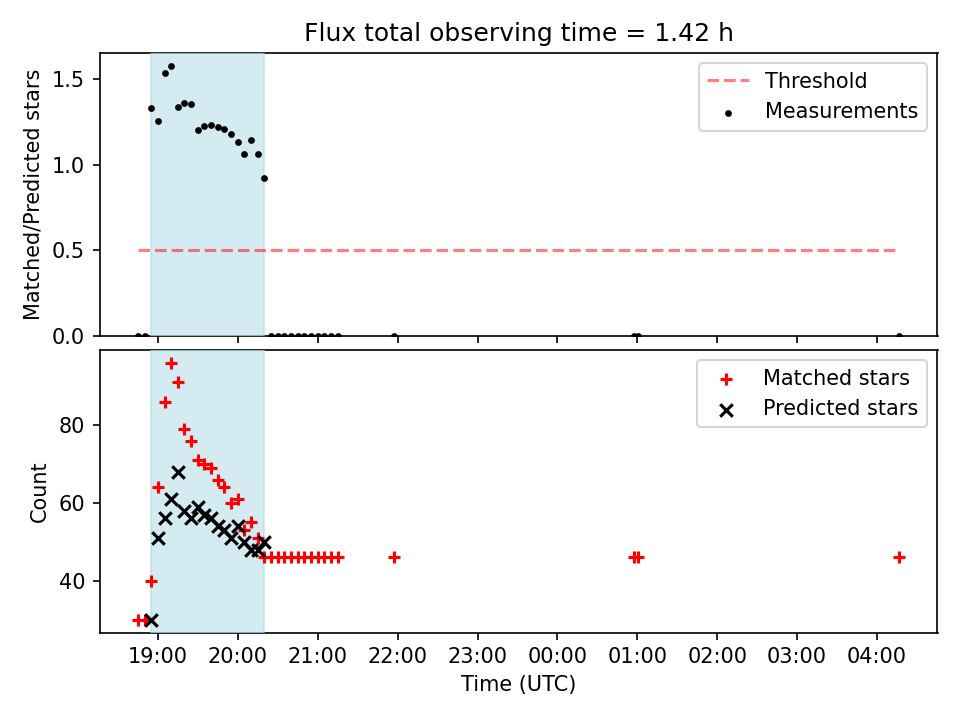 Flux total observing time = 1.42 h

Matched/Predicted stars

1.5
1.0
0.5
0.0

Threshold
Measurements

Count

80
60
40

Matched stars
Predicted stars

19:00 20:00 21:00 22:00 23:00 00:00 01:00 02:00 03:00 04:00
Time (UTC)